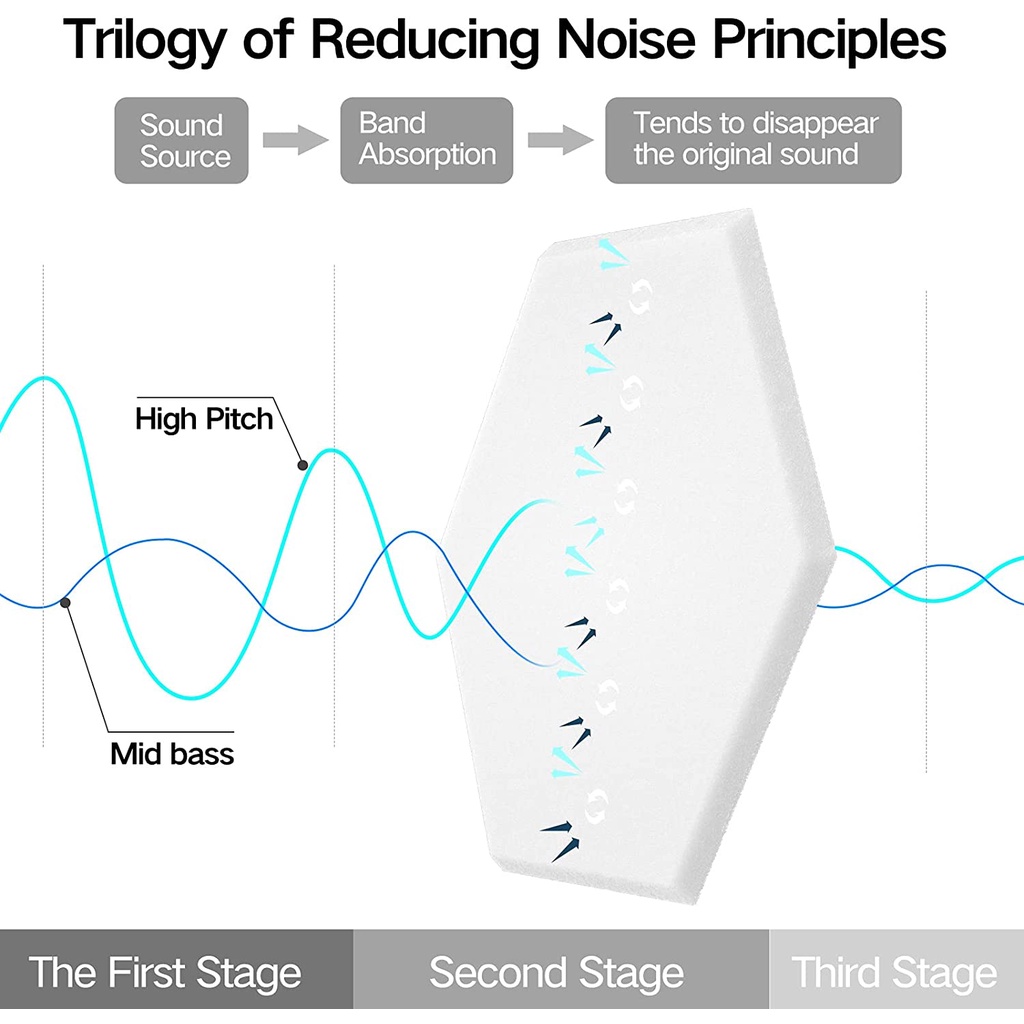 Trilogy of Reducing Noise Principles

Sound Source

Band Absorption

Tends to disappear the original sound

High Pitch

Mid bass

The First Stage

Second Stage

Third Stage